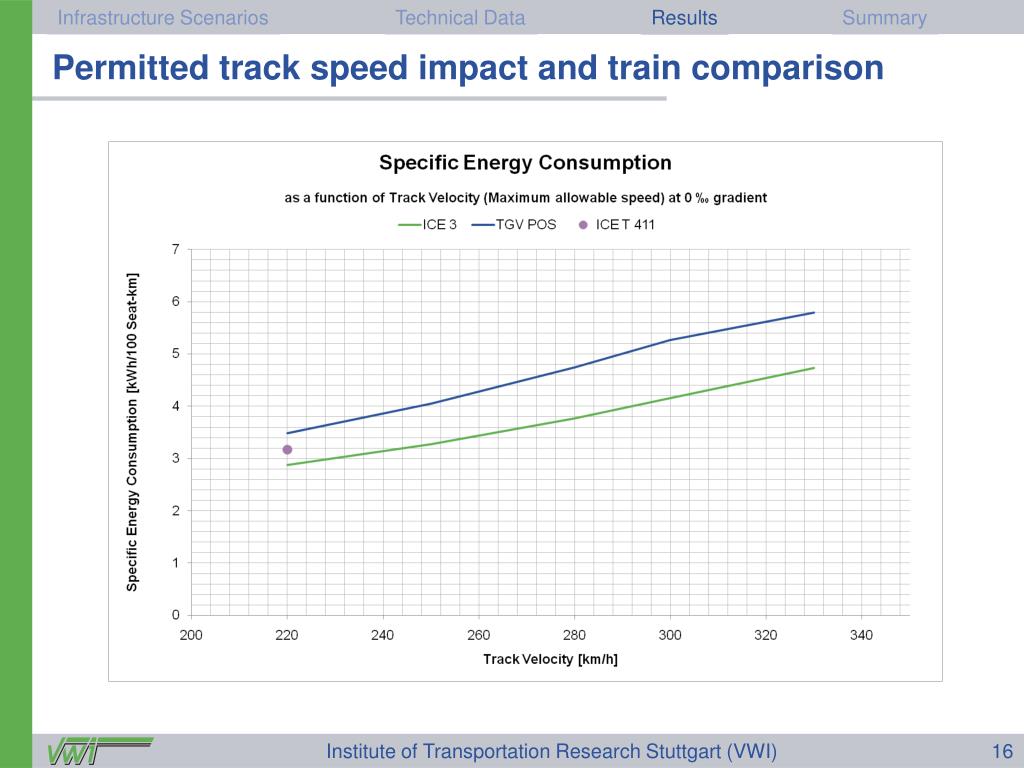 Infrastructure Scenarios Technical Data Results Summary

Permitted track speed impact and train comparison

Specific Energy Consumption

as a function of Track Velocity (Maximum allowable speed) at 0 ‰ gradient

ICE 3 TGV POS ICE T 411

Specific Energy Consumption [kWh/100 Seat-km]

7
6
5
4
3
2
1
0

200 220 240 260 280 300 320 340

Track Velocity [km/h]

VWI

Institute of Transportation Research Stuttgart (VWI)

16